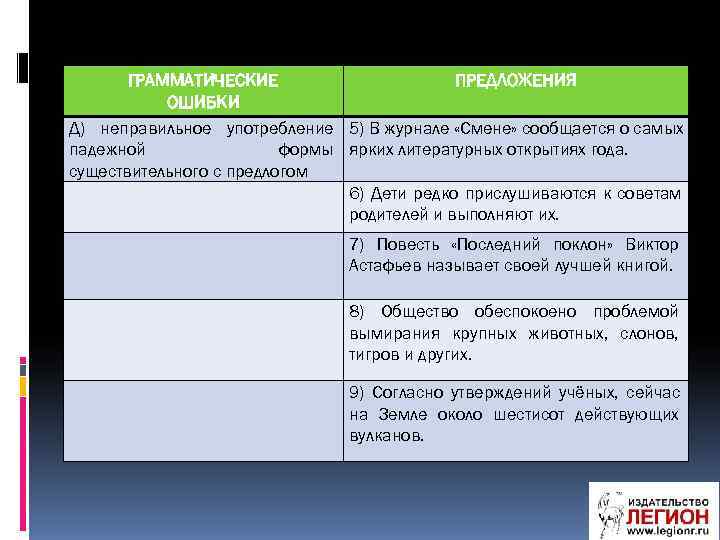 | ГРАММАТИЧЕСКИЕ ОШИБКИ | ПРЕДЛОЖЕНИЯ |
|---|---|
| Д) неправильное употребление падежной формы существительного с предлогом | 5) В журнале «Смене» сообщается о самых ярких литературных открытиях года. |
| | 6) Дети редко прислушиваются к советам родителей и выполняют их. |
| | 7) Повесть «Последний поклон» Виктор Астафьев называет своей лучшей книгой. |
| | 8) Общество обеспокоено проблемой вымирания крупных животных, слонов, тигров и других. |
| | 9) Согласно утверждений учёных, сейчас на Земле около шестисот действующих вулканов. |

ИЗДАТЕЛЬСТВО ЛЕГИОН www.legionr.ru